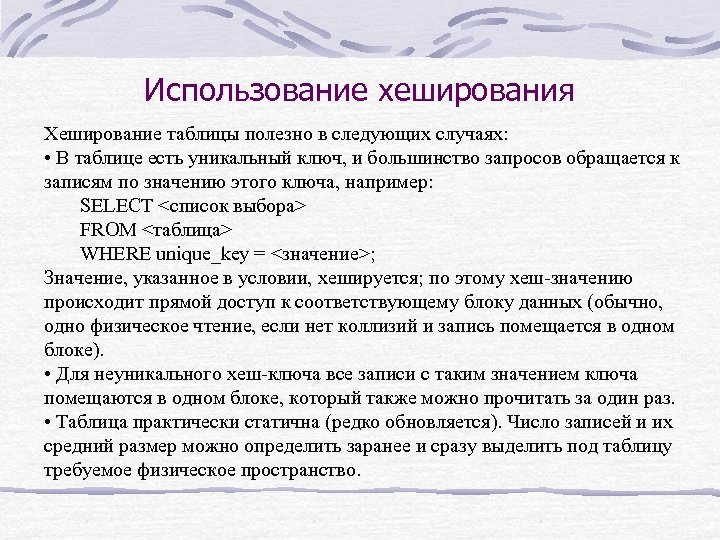 Использование хеширования

Хеширование таблицы полезно в следующих случаях:
• В таблице есть уникальный ключ, и большинство запросов обращается к записям по значению этого ключа, например:
SELECT <список выбора>
FROM <таблица>
WHERE unique_key = <значение>;
Значение, указанное в условии, хешируется; по этому хеш-значению происходит прямой доступ к соответствующему блоку данных (обычно, одно физическое чтение, если нет коллизий и запись помещается в одном блоке).
• Для неуникального хеш-ключа все записи с таким значением ключа помещаются в одном блоке, который также можно прочитать за один раз.
• Таблица практически статична (редко обновляется). Число записей и их средний размер можно определить заранее и сразу выделить под таблицу требуемое физическое пространство.